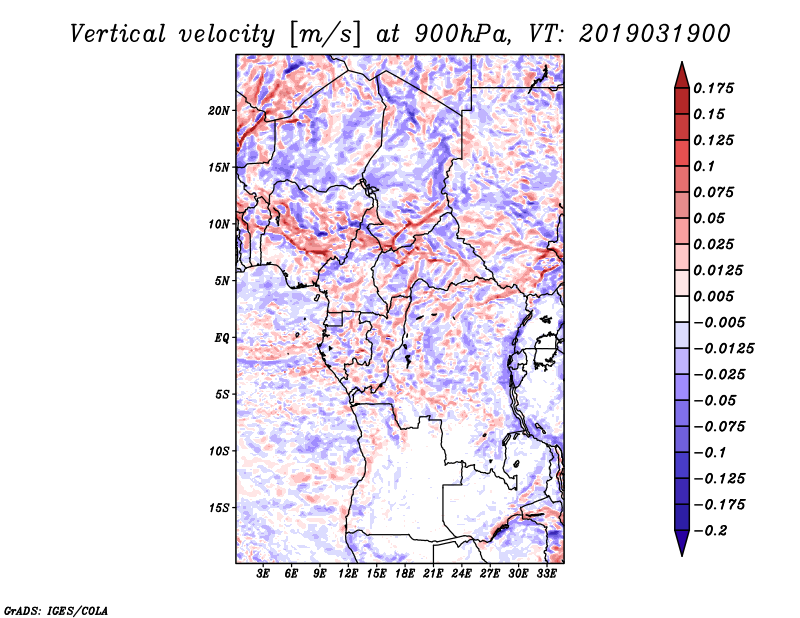 Vertical velocity [m/s] at 900hPa, VT: 2019031900

20N
15N
10N
5N
EQ
5S
10S
15S

3E 6E 9E 12E 15E 18E 21E 24E 27E 30E 33E

0.175
0.15
0.125
0.1
0.075
0.05
0.025
0.0125
0.005
−0.005
−0.0125
−0.025
−0.05
−0.075
−0.1
−0.125
−0.175
−0.2

GrADS: IGES/COLA